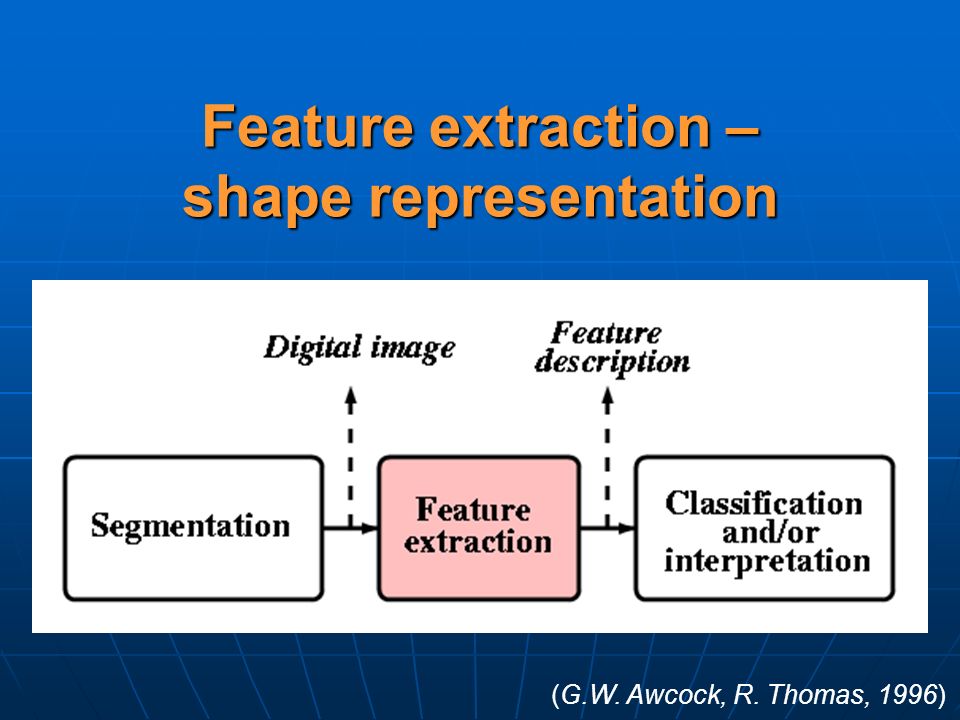 Feature extraction – shape representation

Digital image

Feature description

Segmentation

Feature extraction

Classification and/or interpretation

(G.W. Awcock, R. Thomas, 1996)